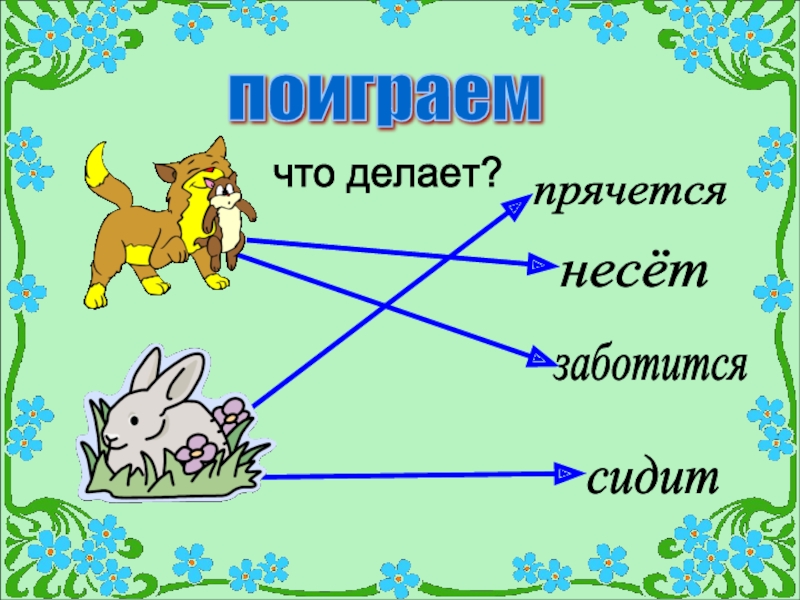 поиграем

что делает?

прячется

несёт

заботится

сидит